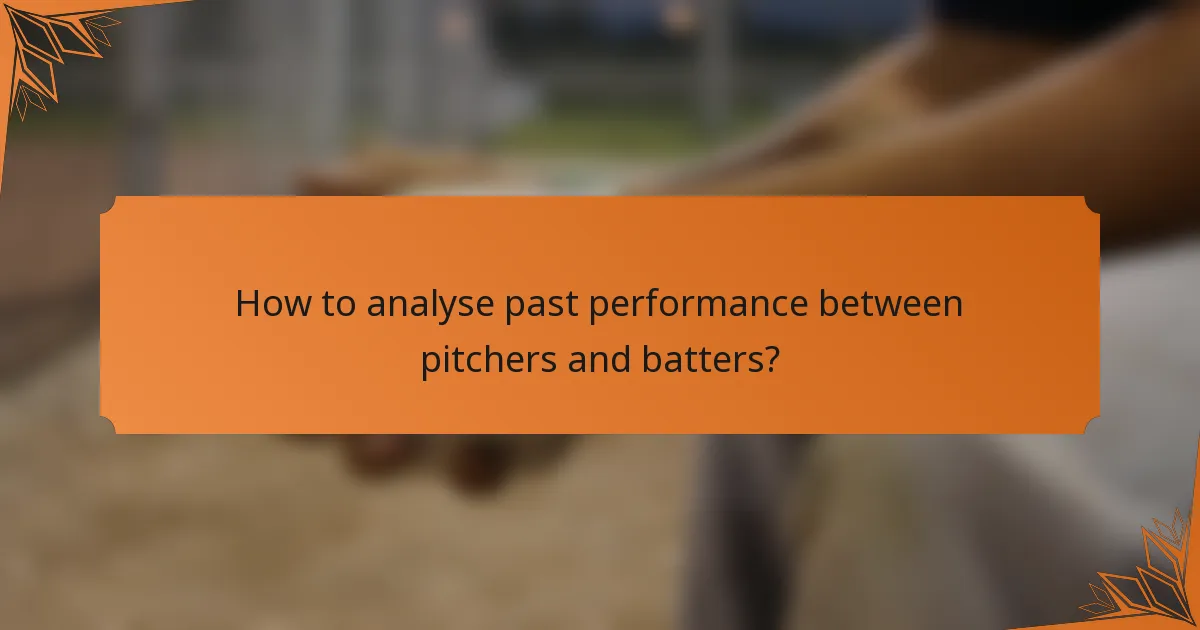 How to analyse past performance between pitchers and batters?